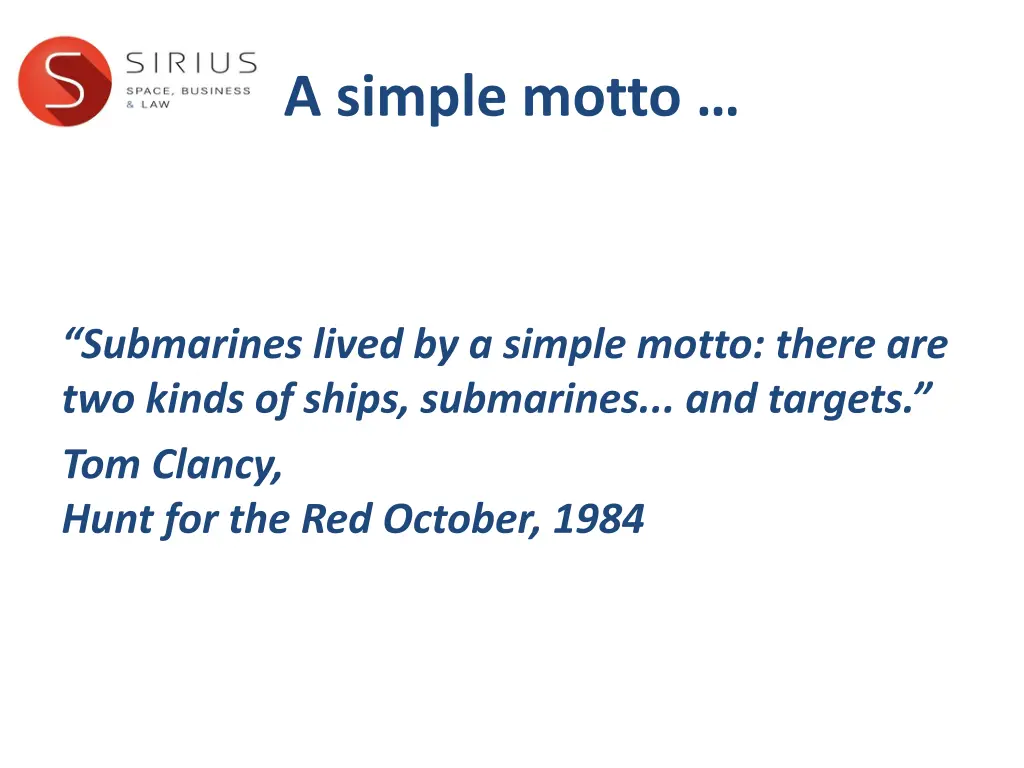 S SIRIUS
SPACE, BUSINESS & LAW

A simple motto …

“Submarines lived by a simple motto: there are two kinds of ships, submarines... and targets.”

Tom Clancy,
Hunt for the Red October, 1984